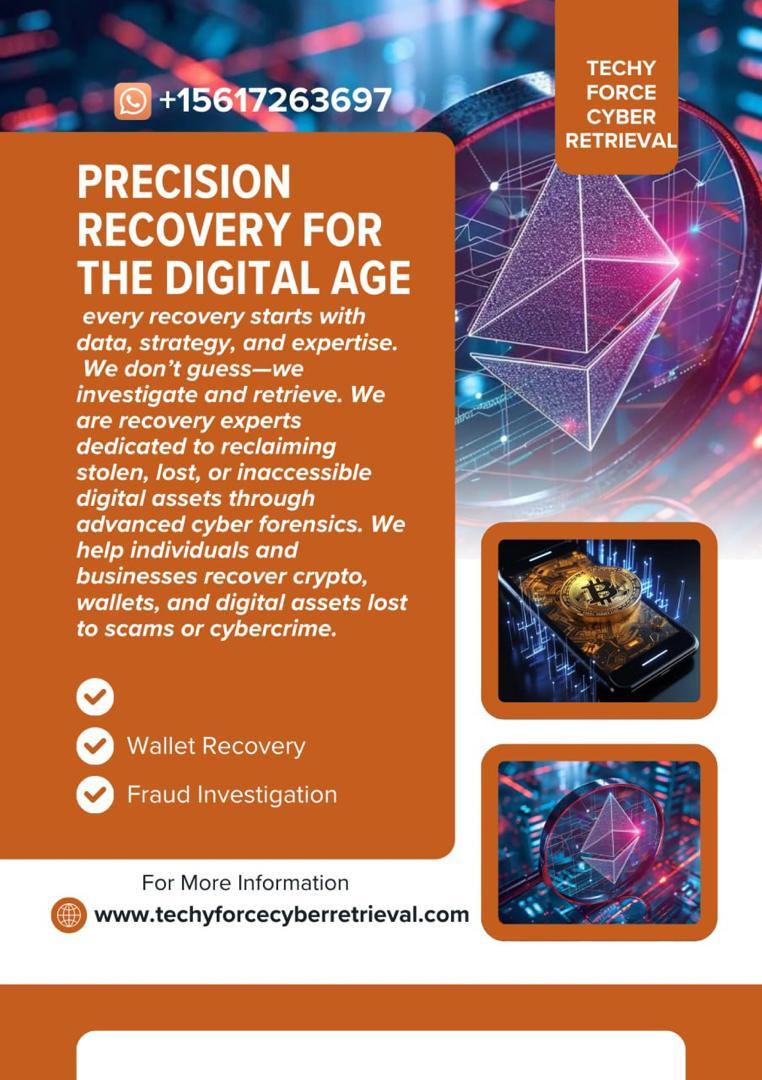 +15617263697

TECHY FORCE CYBER RETRIEVAL

PRECISION RECOVERY FOR THE DIGITAL AGE

every recovery starts with data, strategy, and expertise. We don't guess—we investigate and retrieve. We are recovery experts dedicated to reclaiming stolen, lost, or inaccessible digital assets through advanced cyber forensics. We help individuals and businesses recover crypto, wallets, and digital assets lost to scams or cybercrime.

Wallet Recovery

Fraud Investigation

For More Information

www.techyforcecyberretrieval.com